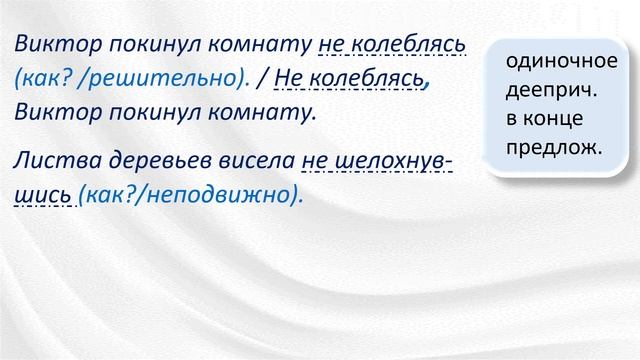 Виктор покинул комнату не колеблясь (как? /решительно). / Не колеблясь, Виктор покинул комнату.

Листва деревьев висела не шелохнувшись (как?/неподвижно).

одиночное дееприч. в конце предлож.